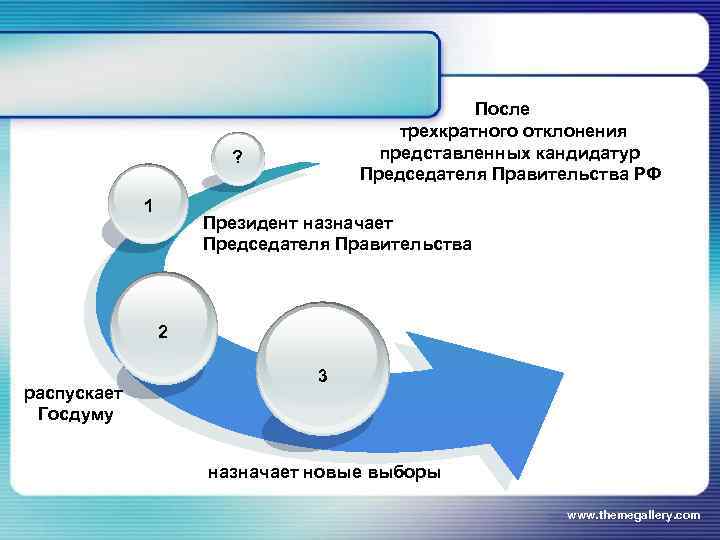 После трехкратного отклонения представленных кандидатур Председателя Правительства РФ

?

1

Президент назначает Председателя Правительства

2

распускает Госдуму

3

назначает новые выборы

www.themegallery.com